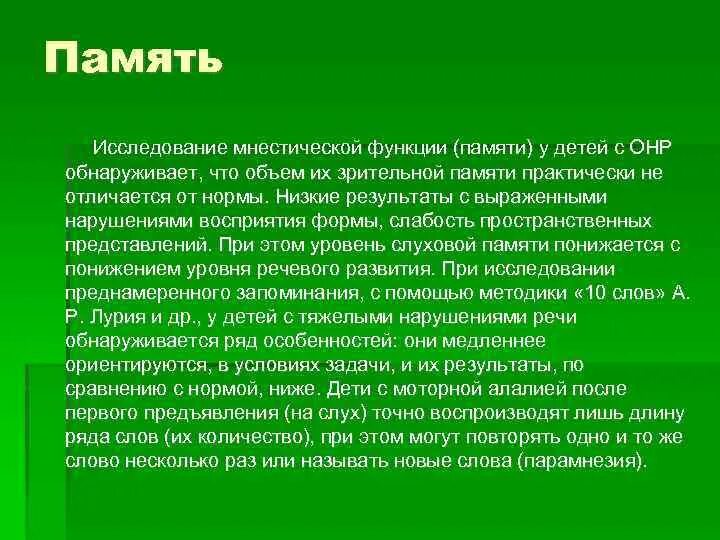 Память

Исследование мнестической функции (памяти) у детей с ОНР обнаруживает, что объем их зрительной памяти практически не отличается от нормы. Низкие результаты с выраженными нарушениями восприятия формы, слабость пространственных представлений. При этом уровень слуховой памяти понижается с понижением уровня речевого развития. При исследовании преднамеренного запоминания, с помощью методики «10 слов» А. Р. Лурия и др., у детей с тяжелыми нарушениями речи обнаруживается ряд особенностей: они медленнее ориентируются, в условиях задачи, и их результаты, по сравнению с нормой, ниже. Дети с моторной алалией после первого предъявления (на слух) точно воспроизводят лишь длину ряда слов (их количество), при этом могут повторять одно и то же слово несколько раз или называть новые слова (парамнезия).